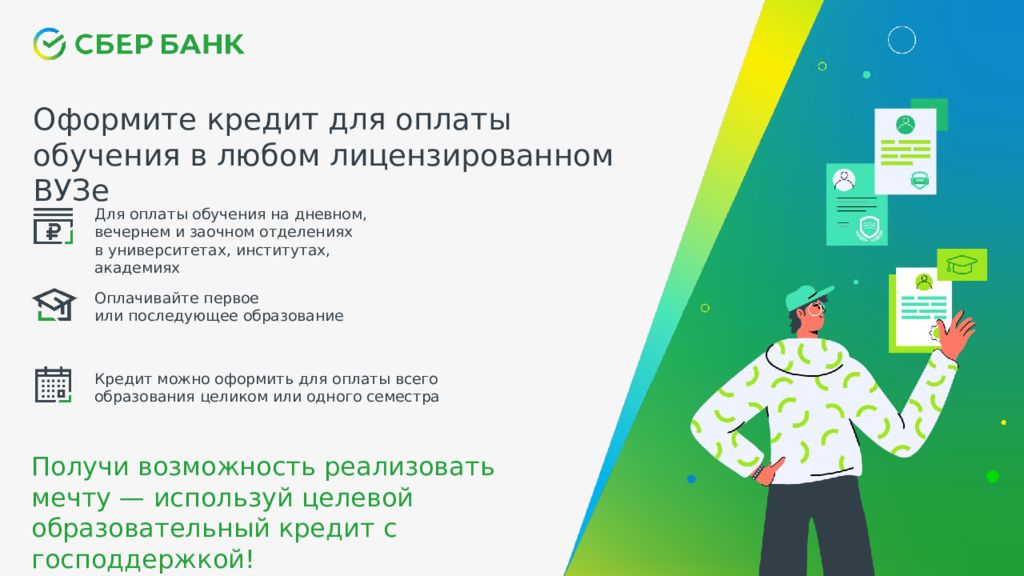 СБЕР БАНК

Оформите кредит для оплаты обучения в любом лицензированном ВУЗе

Для оплаты обучения на дневном, вечернем и заочном отделениях в университетах, институтах, академиях

Оплачивайте первое или последующее образование

Кредит можно оформить для оплаты всего образования целиком или одного семестра

Получи возможность реализовать мечту — используй целевой образовательный кредит с господдержкой!